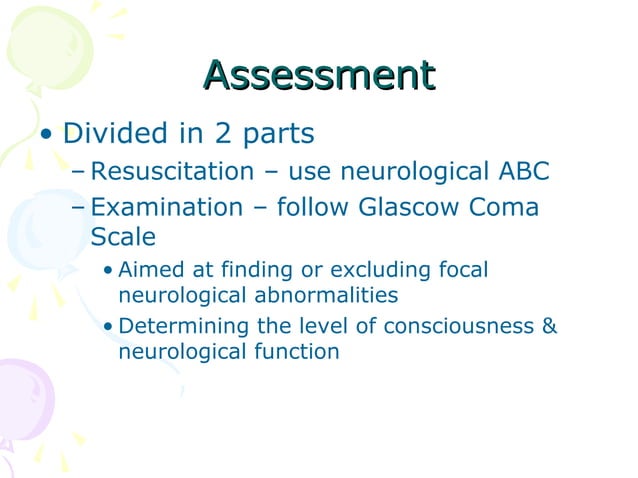 Assessment

• Divided in 2 parts
  – Resuscitation – use neurological ABC
  – Examination – follow Glascow Coma Scale
    • Aimed at finding or excluding focal neurological abnormalities
    • Determining the level of consciousness & neurological function